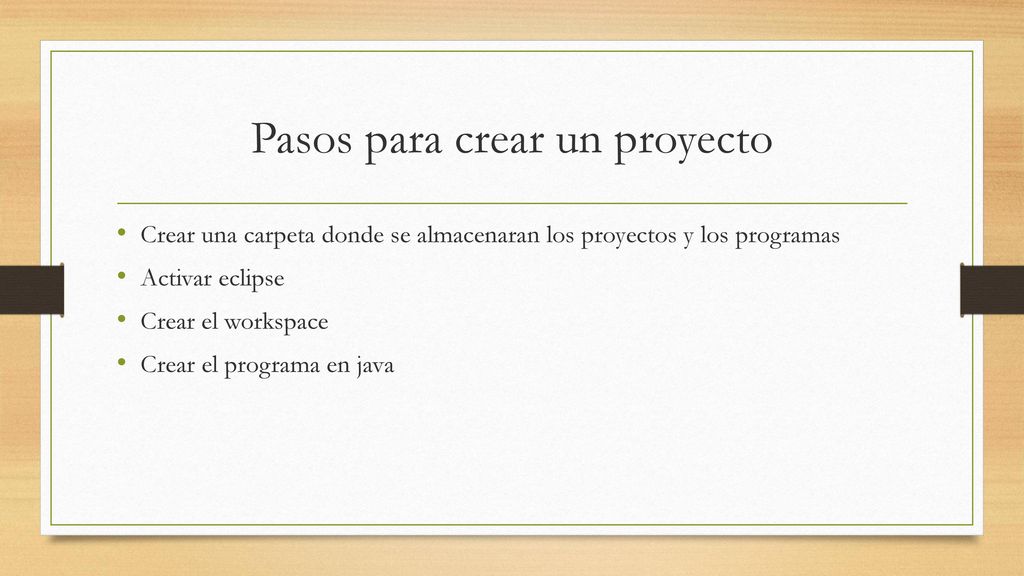 Pasos para crear un proyecto

• Crear una carpeta donde se almacenaran los proyectos y los programas
• Activar eclipse
• Crear el workspace
• Crear el programa en java